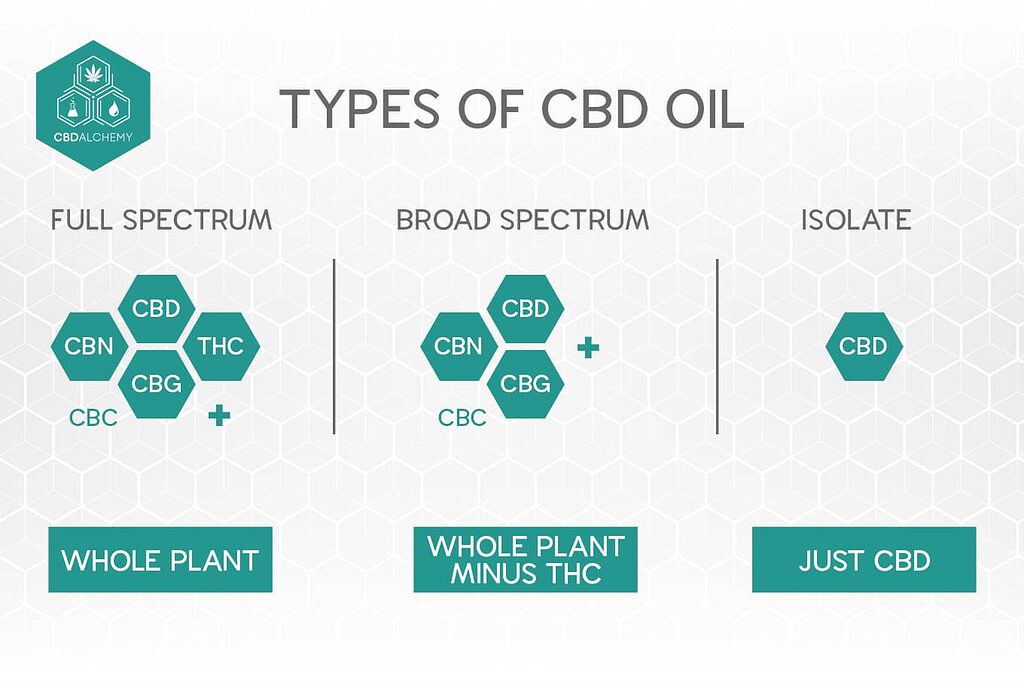 CBDALCHEMY

TYPES OF CBD OIL

FULL SPECTRUM

CBD
CBN
THC
CBG
CBC
+

WHOLE PLANT

BROAD SPECTRUM

CBD
CBN
CBG
+
CBC

WHOLE PLANT MINUS THC

ISOLATE

CBD

JUST CBD